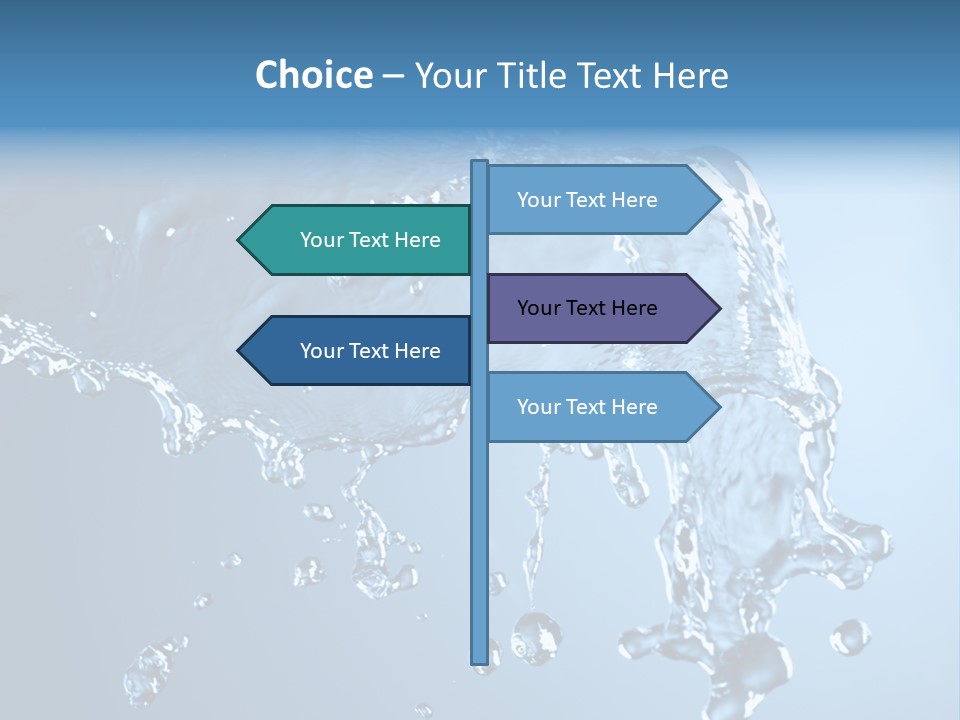 Choice – Your Title Text Here

Your Text Here

Your Text Here

Your Text Here

Your Text Here

Your Text Here